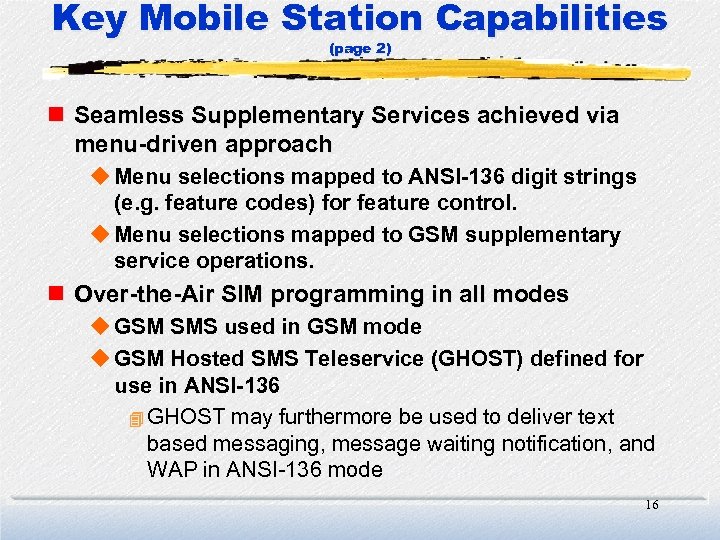 Key Mobile Station Capabilities
(page 2)

Seamless Supplementary Services achieved via menu-driven approach

Menu selections mapped to ANSI-136 digit strings (e.g. feature codes) for feature control.

Menu selections mapped to GSM supplementary service operations.

Over-the-Air SIM programming in all modes

GSM SMS used in GSM mode

GSM Hosted SMS Teleservice (GHOST) defined for use in ANSI-136

GHOST may furthermore be used to deliver text based messaging, message waiting notification, and WAP in ANSI-136 mode

16